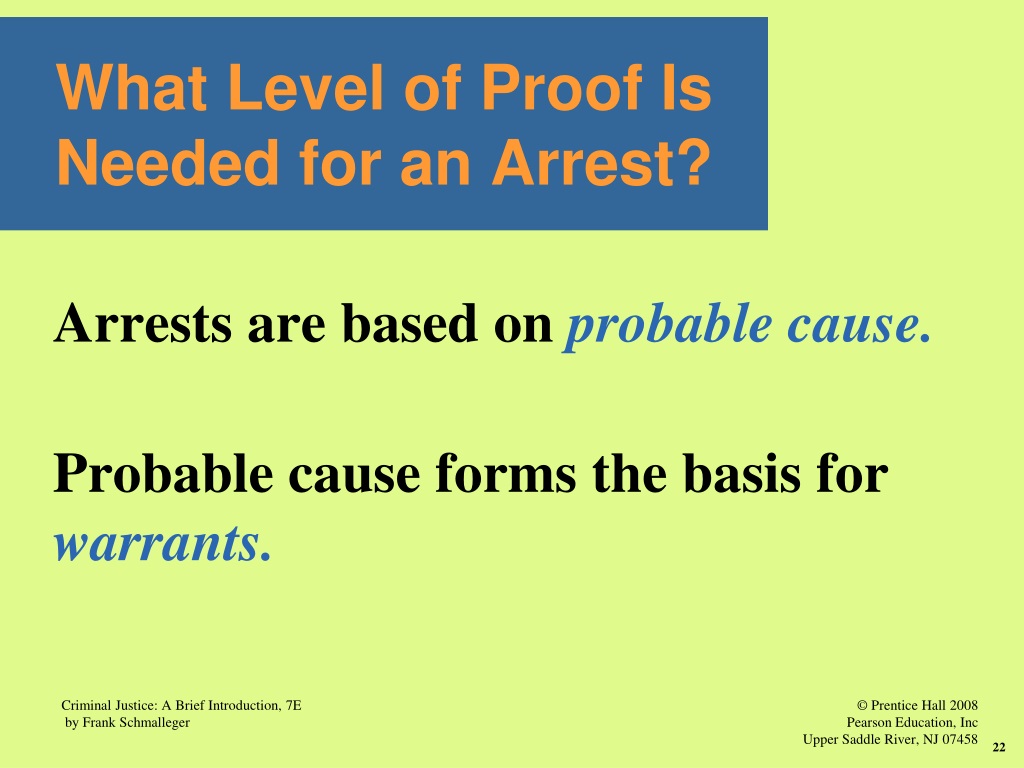 What Level of Proof Is Needed for an Arrest?

Arrests are based on probable cause.

Probable cause forms the basis for warrants.

Criminal Justice: A Brief Introduction, 7E
by Frank Schmalleger

© Prentice Hall 2008
Pearson Education, Inc
Upper Saddle River, NJ 07458

22